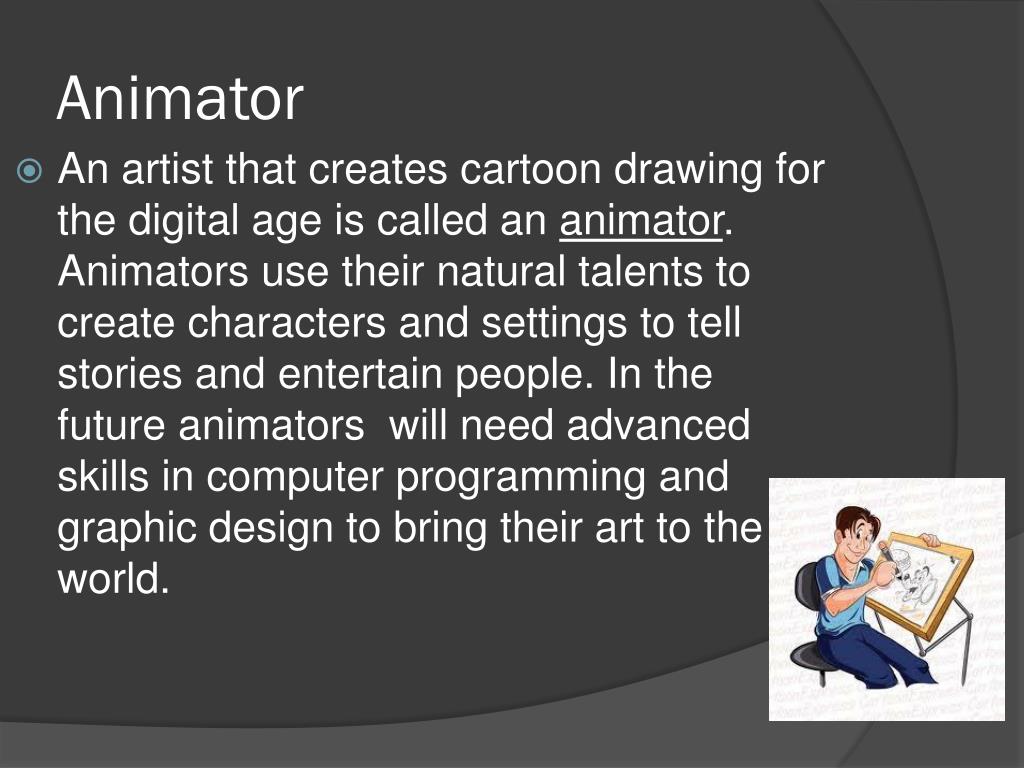 Animator

An artist that creates cartoon drawing for the digital age is called an animator. Animators use their natural talents to create characters and settings to tell stories and entertain people. In the future animators  will need advanced skills in computer programming and graphic design to bring their art to the world.